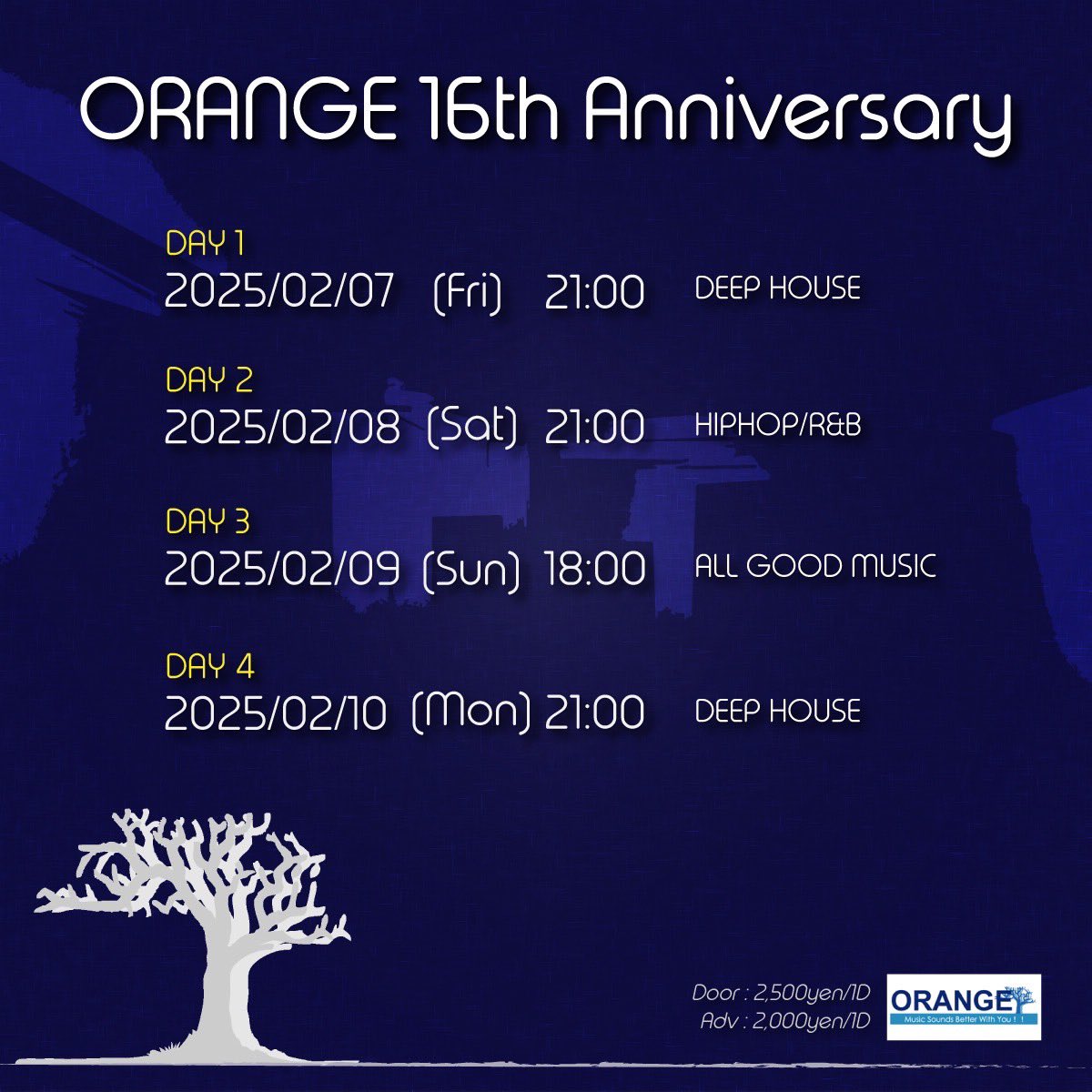 ORANGE 16th Anniversary

DAY 1
2025/02/07 (Fri) 21:00 DEEP HOUSE

DAY 2
2025/02/08 (Sat) 21:00 HIPHOP/R&B

DAY 3
2025/02/09 (Sun) 18:00 ALL GOOD MUSIC

DAY 4
2025/02/10 (Mon) 21:00 DEEP HOUSE

Door : 2,500yen/1D
Adv : 2,000yen/1D

ORANGE
Music Sounds Better With You ! !